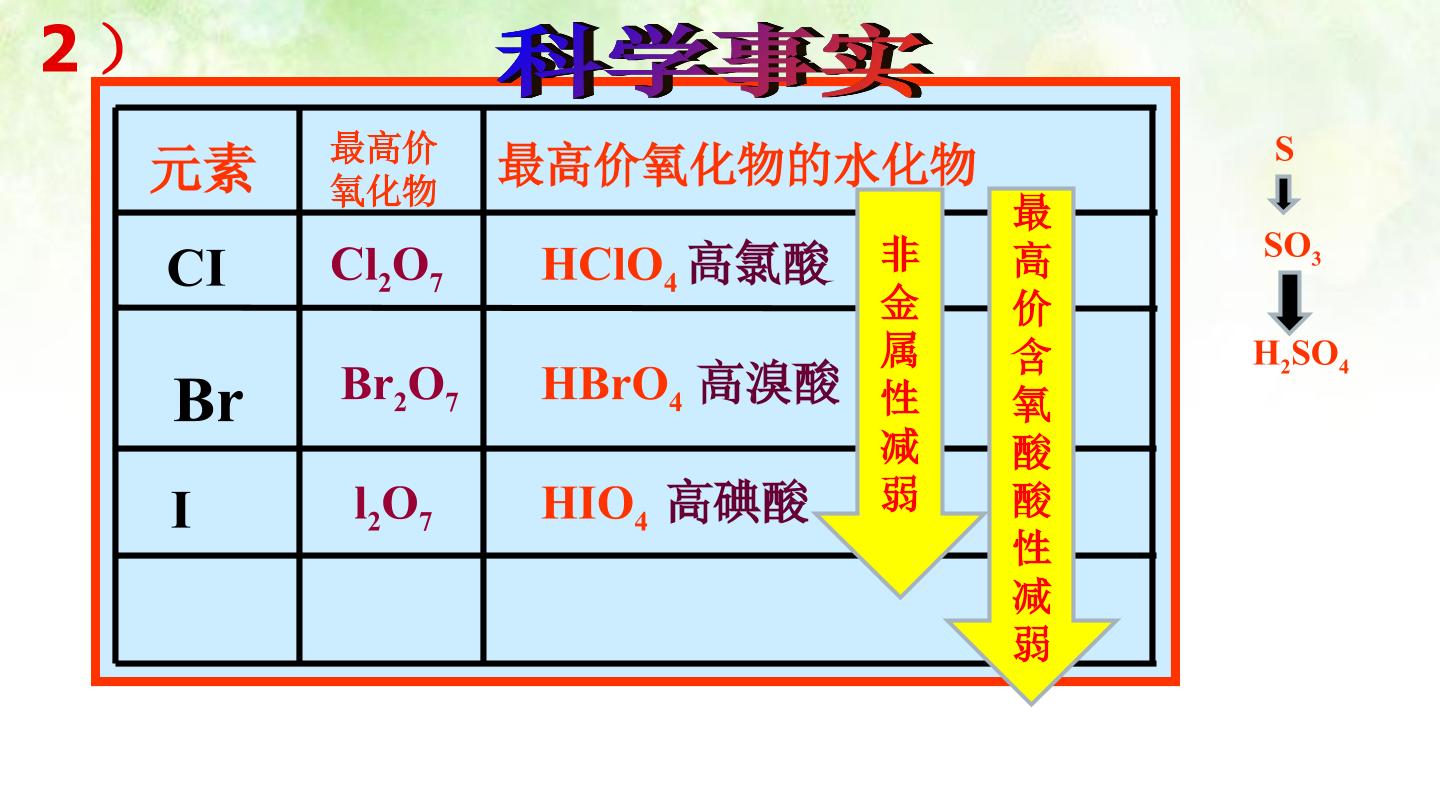 2）

科学事实

| 元素 | 最高价氧化物 | 最高价氧化物的水化物 |
|---|---|---|
| CI | $Cl_2O_7$ | $HClO_4$ 高氯酸 |
| Br | $Br_2O_7$ | $HBrO_4$ 高溴酸 |
| I | $l_2O_7$ | $HIO_4$ 高碘酸 |
| | | |

非金属性减弱

最高价含氧酸酸性减弱

S

$SO_3$

$H_2SO_4$